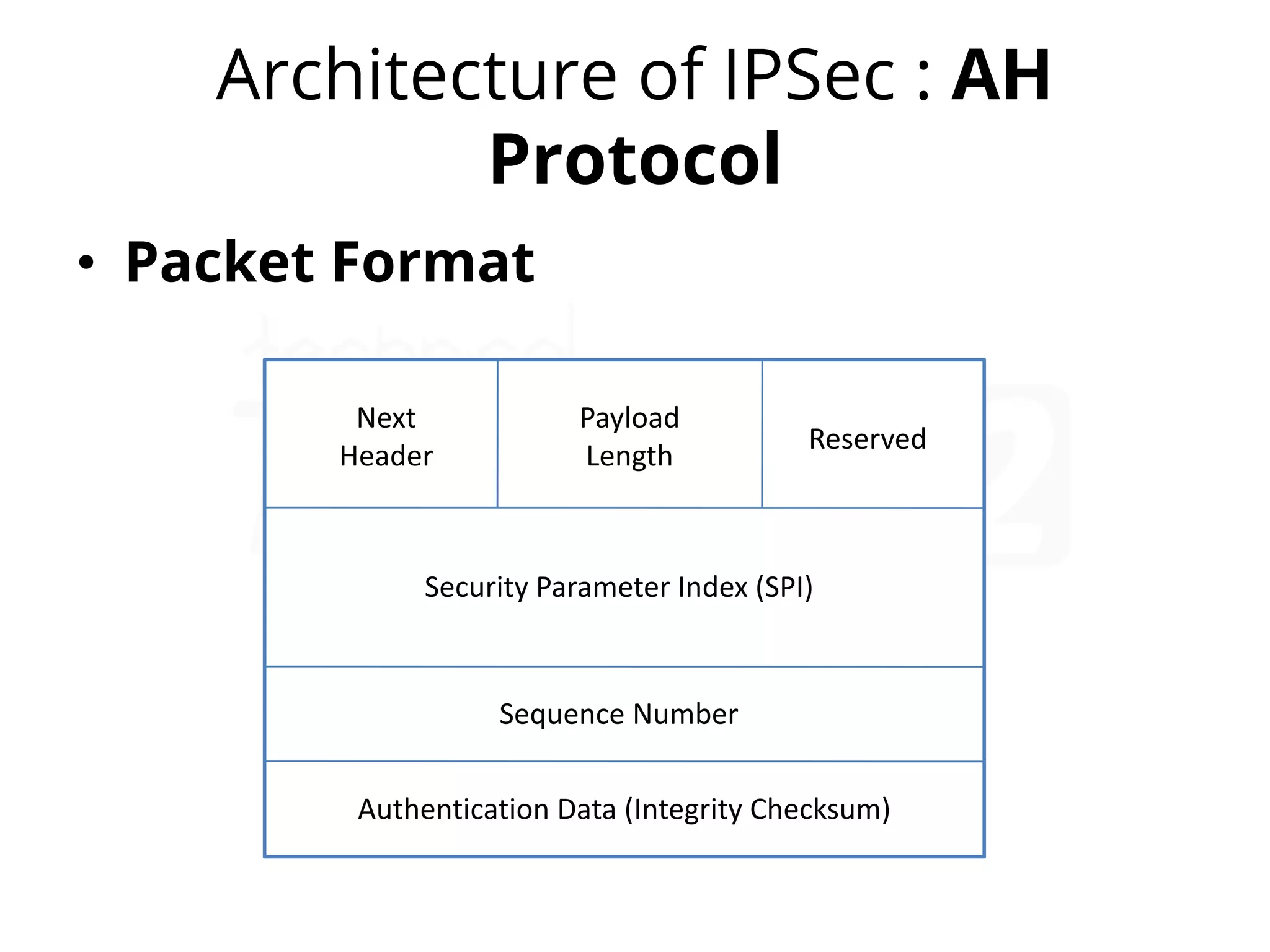 Architecture of IPSec : AH Protocol

• Packet Format

| Next Header | Payload Length | Reserved |
|---|---|---|
| Security Parameter Index (SPI) | | |
| Sequence Number | | |
| Authentication Data (Integrity Checksum) | | |